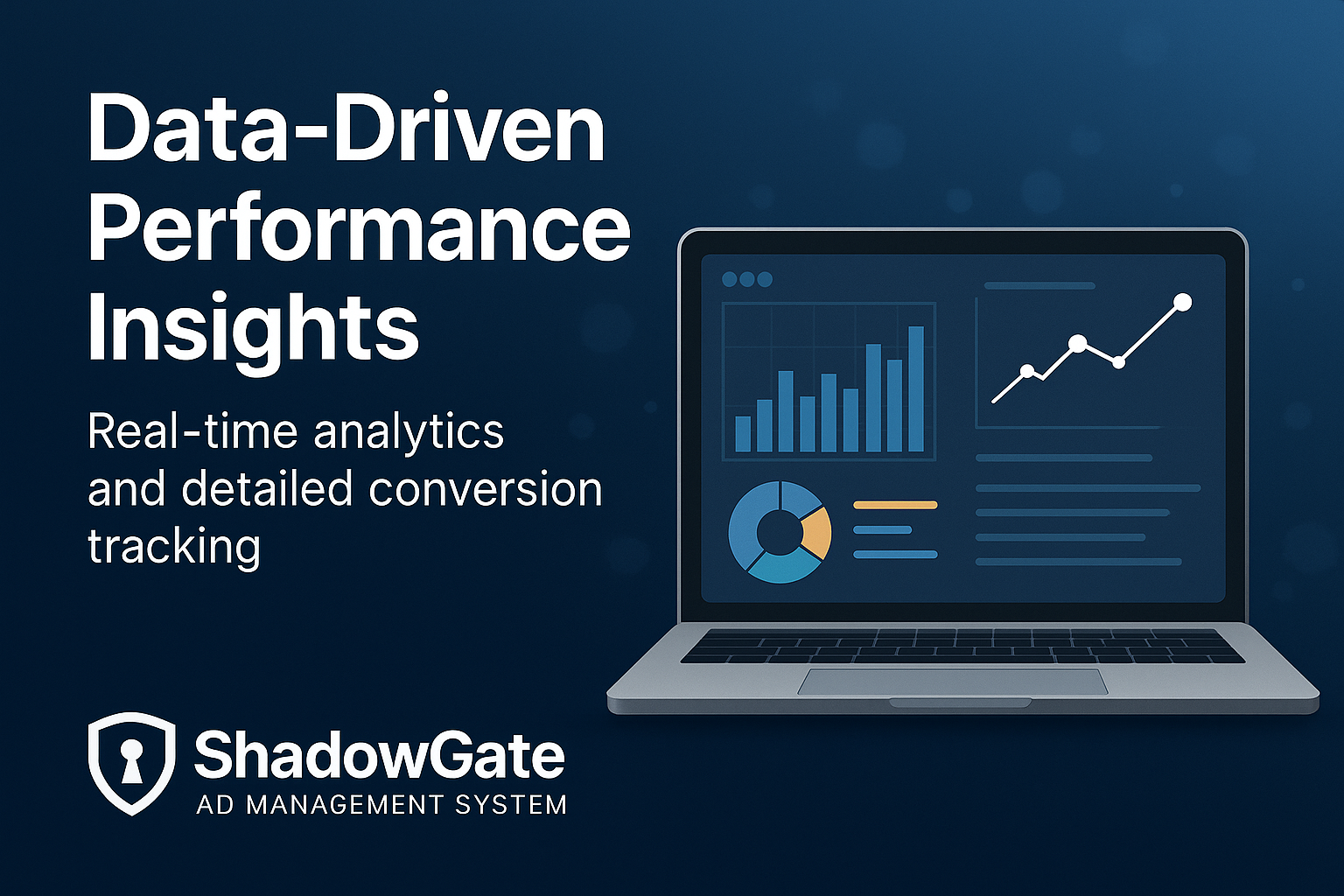 Data-Driven Performance Insights

Real-time analytics and detailed conversion tracking

ShadowGate
AD MANAGEMENT SYSTEM